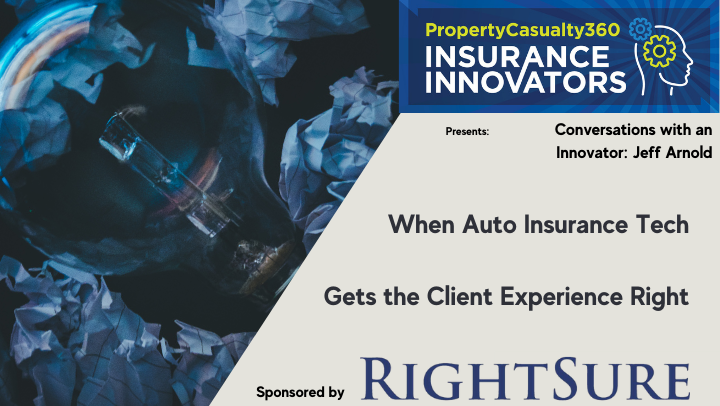 PropertyCasualty360
INSURANCE INNOVATORS

Presents:

Conversations with an Innovator: Jeff Arnold

When Auto Insurance Tech

Gets the Client Experience Right

Sponsored by RIGHTSURE